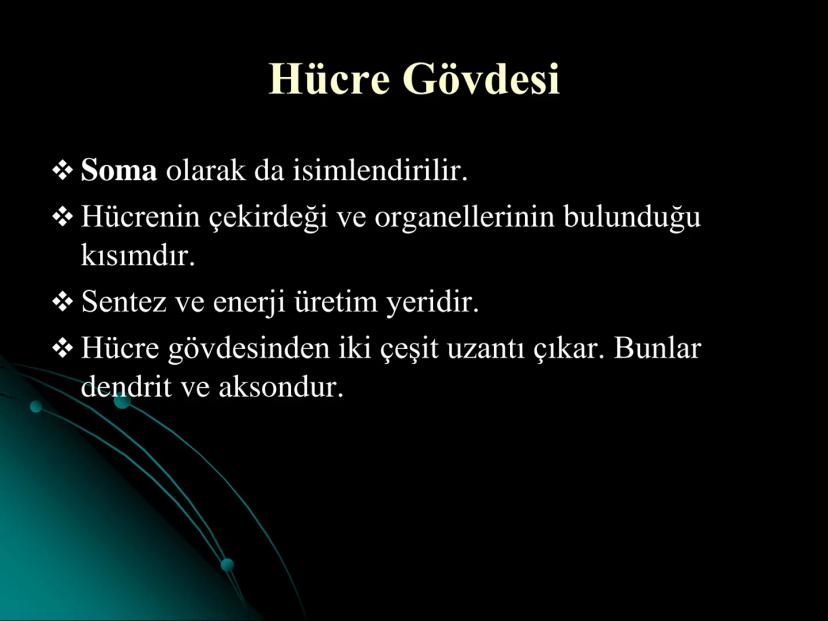 Hücre Gövdesi

❖ Soma olarak da isimlendirilir.

❖ Hücrenin çekirdeği ve organellerinin bulunduğu kısımdır.

❖ Sentez ve enerji üretim yeridir.

❖ Hücre gövdesinden iki çeşit uzantı çıkar. Bunlar dendrit ve aksondur.